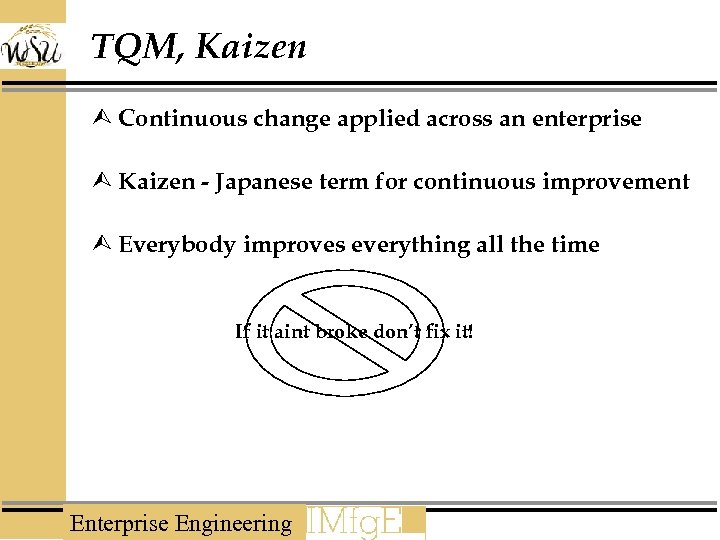 WSU

TQM, Kaizen

Continuous change applied across an enterprise

Kaizen - Japanese term for continuous improvement

Everybody improves everything all the time

If it aint broke don't fix it!

Enterprise Engineering IMfgE